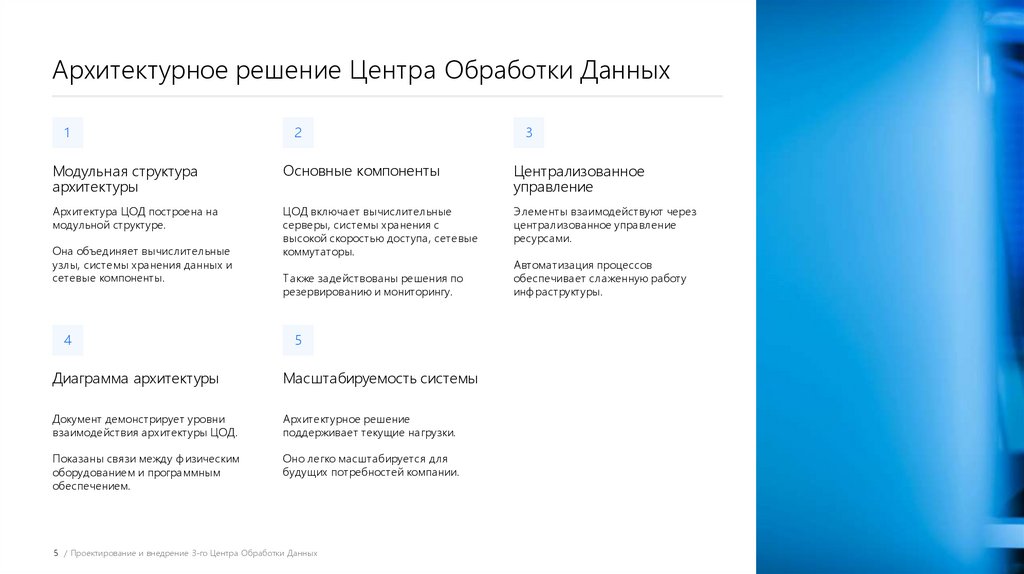 Архитектурное решение Центра Обработки Данных

1

Модульная структура архитектуры

Архитектура ЦОД построена на модульной структуре.

Она объединяет вычислительные узлы, системы хранения данных и сетевые компоненты.

2

Основные компоненты

ЦОД включает вычислительные серверы, системы хранения с высокой скоростью доступа, сетевые коммутаторы.

Также задействованы решения по резервированию и мониторингу.

3

Централизованное управление

Элементы взаимодействуют через централизованное управление ресурсами.

Автоматизация процессов обеспечивает слаженную работу инфраструктуры.

4

Диаграмма архитектуры

Документ демонстрирует уровни взаимодействия архитектуры ЦОД.

Показаны связи между физическим оборудованием и программным обеспечением.

5

Масштабируемость системы

Архитектурное решение поддерживает текущие нагрузки.

Оно легко масштабируется для будущих потребностей компании.

5 / Проектирование и внедрение 3-го Центра Обработки Данных